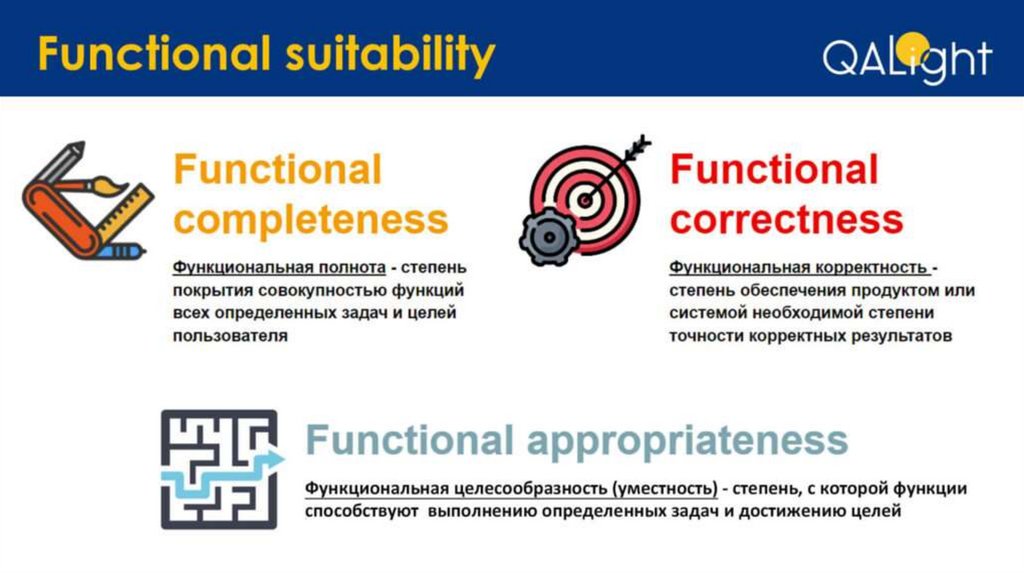 Functional suitability

QALight

Functional completeness

Функциональная полнота - степень покрытия совокупностью функций всех определенных задач и целей пользователя

Functional correctness

Функциональная корректность - степень обеспечения продуктом или системой необходимой степени точности корректных результатов

Functional appropriateness

Функциональная целесообразность (уместность) - степень, с которой функции способствуют выполнению определенных задач и достижению целей